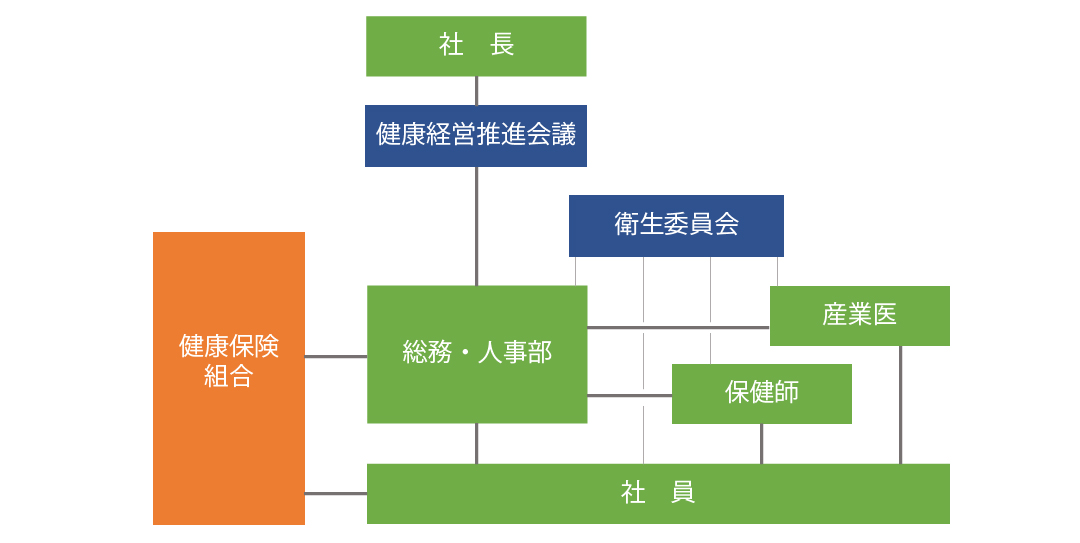 社　長

健康経営推進会議

衛生委員会

健康保険組合

総務・人事部

産業医

保健師

社　員